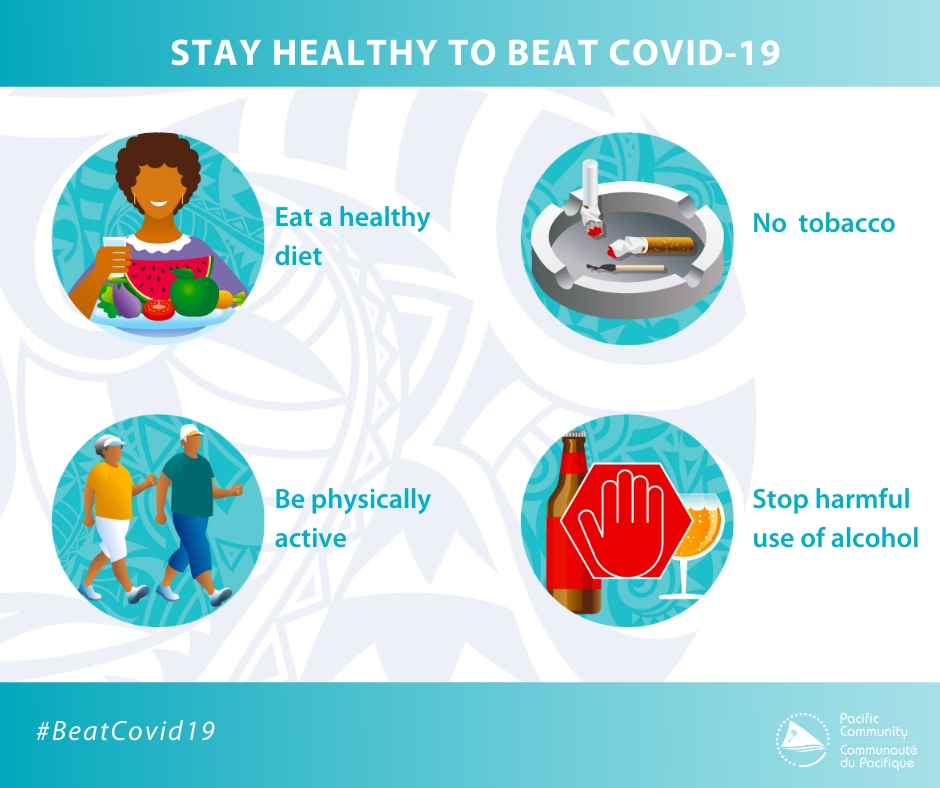 STAY HEALTHY TO BEAT COVID-19

Eat a healthy diet

No tobacco

Be physically active

Stop harmful use of alcohol

#BeatCovid19

Pacific Community
Communauté du Pacifique